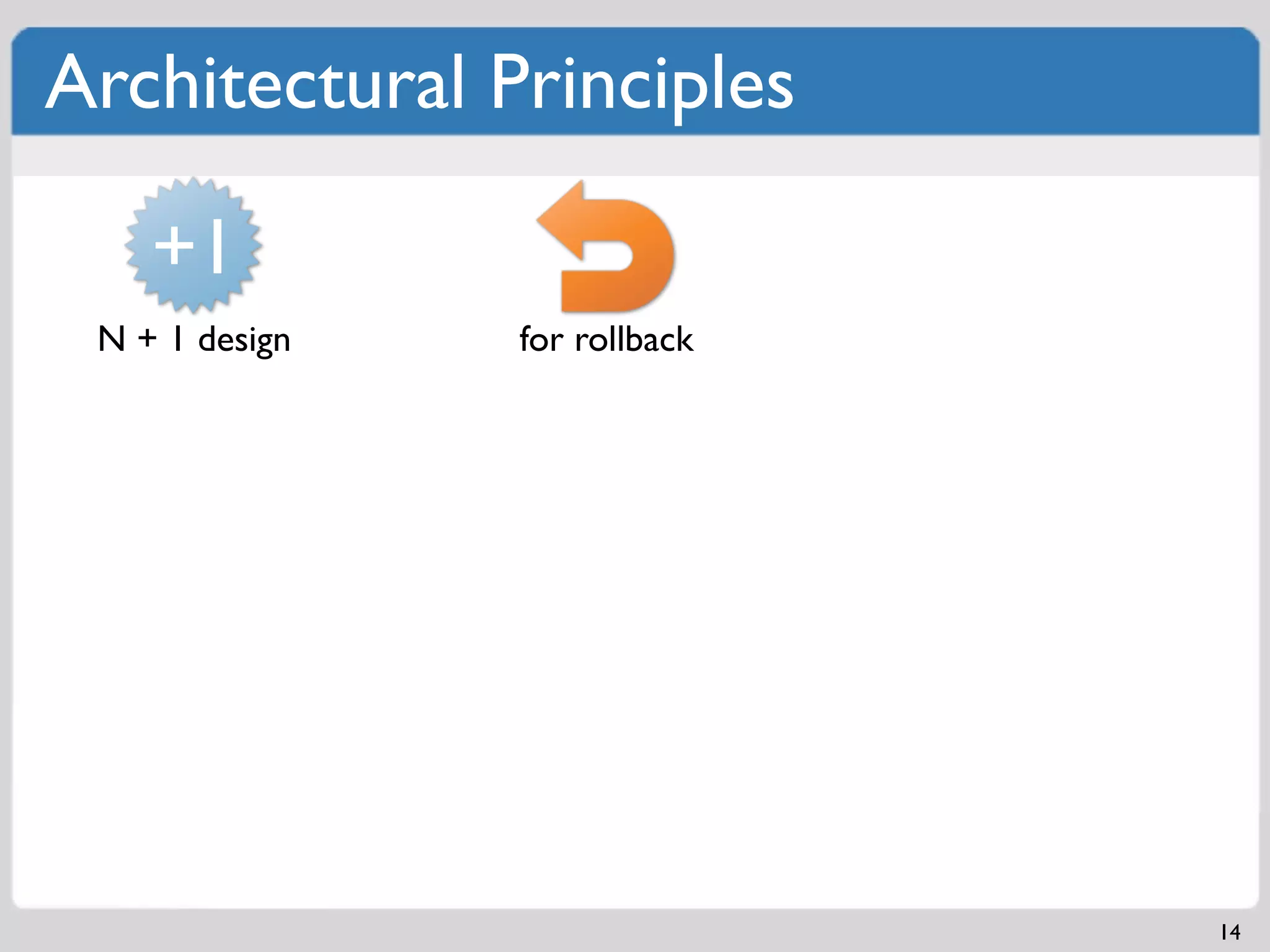 Architectural Principles

+1

N + 1 design

for rollback

14